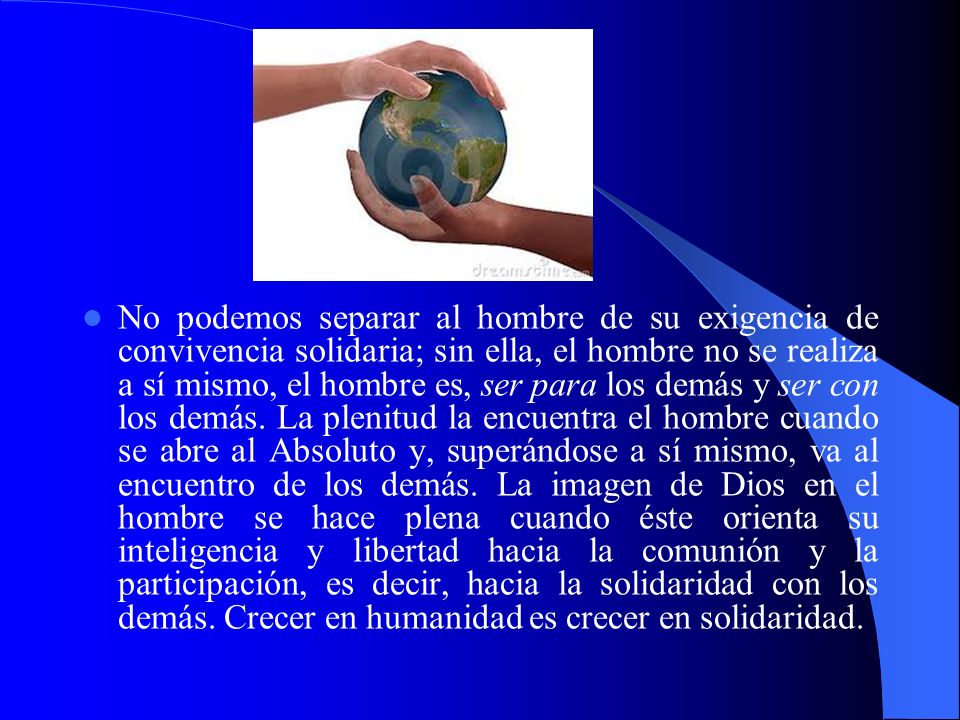 dreamstime.com

No podemos separar al hombre de su exigencia de convivencia solidaria; sin ella, el hombre no se realiza a sí mismo, el hombre es, ser para los demás y ser con los demás. La plenitud la encuentra el hombre cuando se abre al Absoluto y, superándose a sí mismo, va al encuentro de los demás. La imagen de Dios en el hombre se hace plena cuando éste orienta su inteligencia y libertad hacia la comunión y la participación, es decir, hacia la solidaridad con los demás. Crecer en humanidad es crecer en solidaridad.